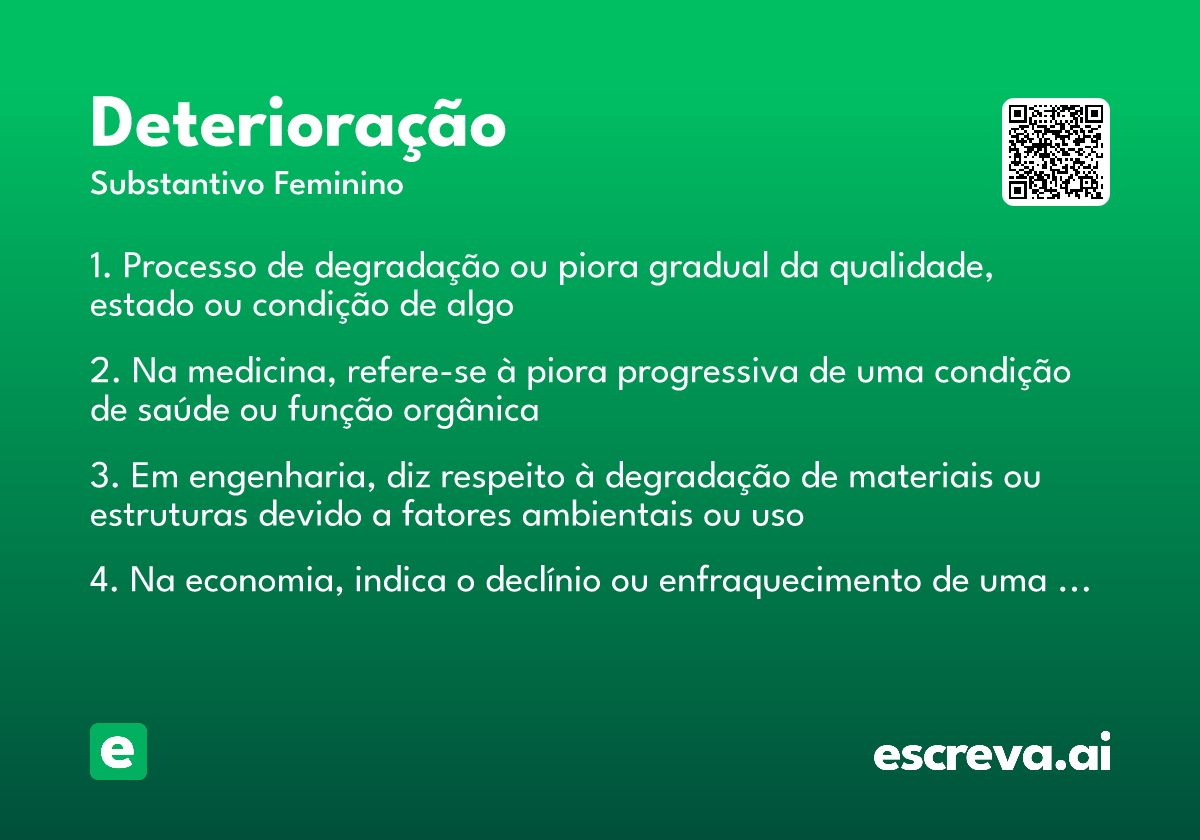 Deterioração
Substantivo Feminino

1. Processo de degradação ou piora gradual da qualidade, estado ou condição de algo

2. Na medicina, refere-se à piora progressiva de uma condição de saúde ou função orgânica

3. Em engenharia, diz respeito à degradação de materiais ou estruturas devido a fatores ambientais ou uso

4. Na economia, indica o declínio ou enfraquecimento de uma ...

e

escreva.ai